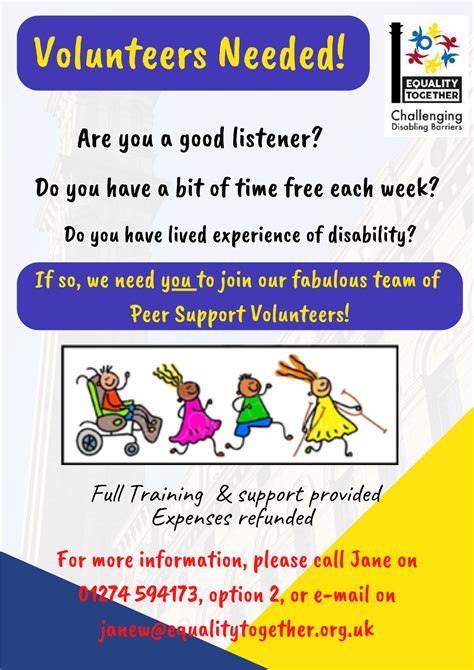 Volunteers Needed!

EQUALITY TOGETHER
Challenging Disabling Barriers

Are you a good listener?

Do you have a bit of time free each week?

Do you have lived experience of disability?

If so, we need you to join our fabulous team of Peer Support Volunteers!

Full Training & support provided
Expenses refunded

For more information, please call Jane on 01274 594173, option 2, or e-mail on janew@equalitytogether.org.uk